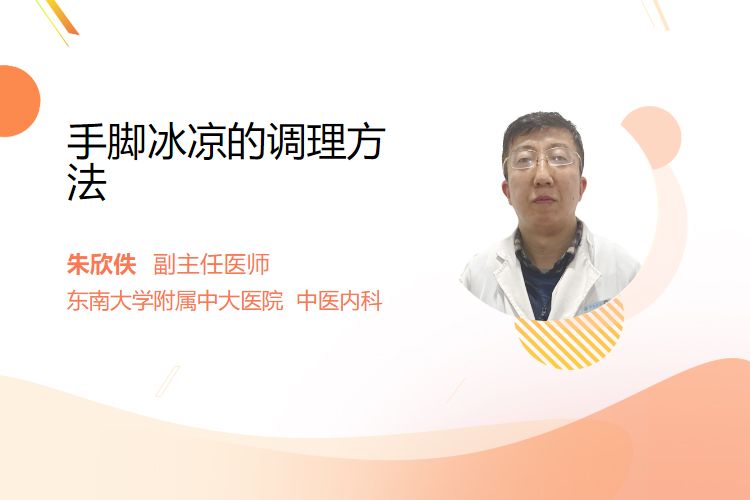 手脚冰凉的调理方法

朱欣佚 副主任医师

东南大学附属中大医院 中医内科